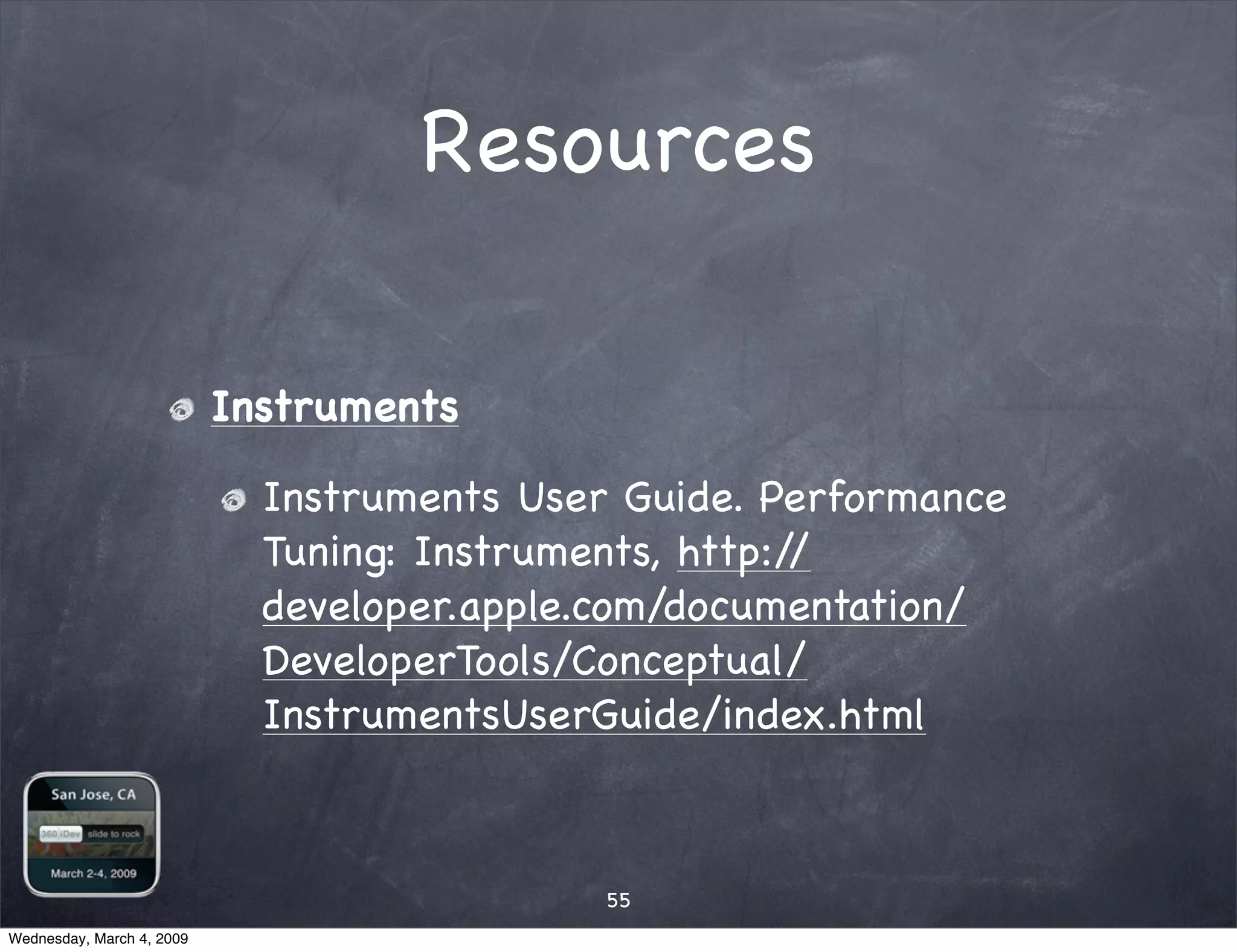 Resources

Instruments

Instruments User Guide. Performance Tuning: Instruments, http://developer.apple.com/documentation/DeveloperTools/Conceptual/InstrumentsUserGuide/index.html

San Jose, CA
360 iDev slide to rock
March 2-4, 2009

55

Wednesday, March 4, 2009